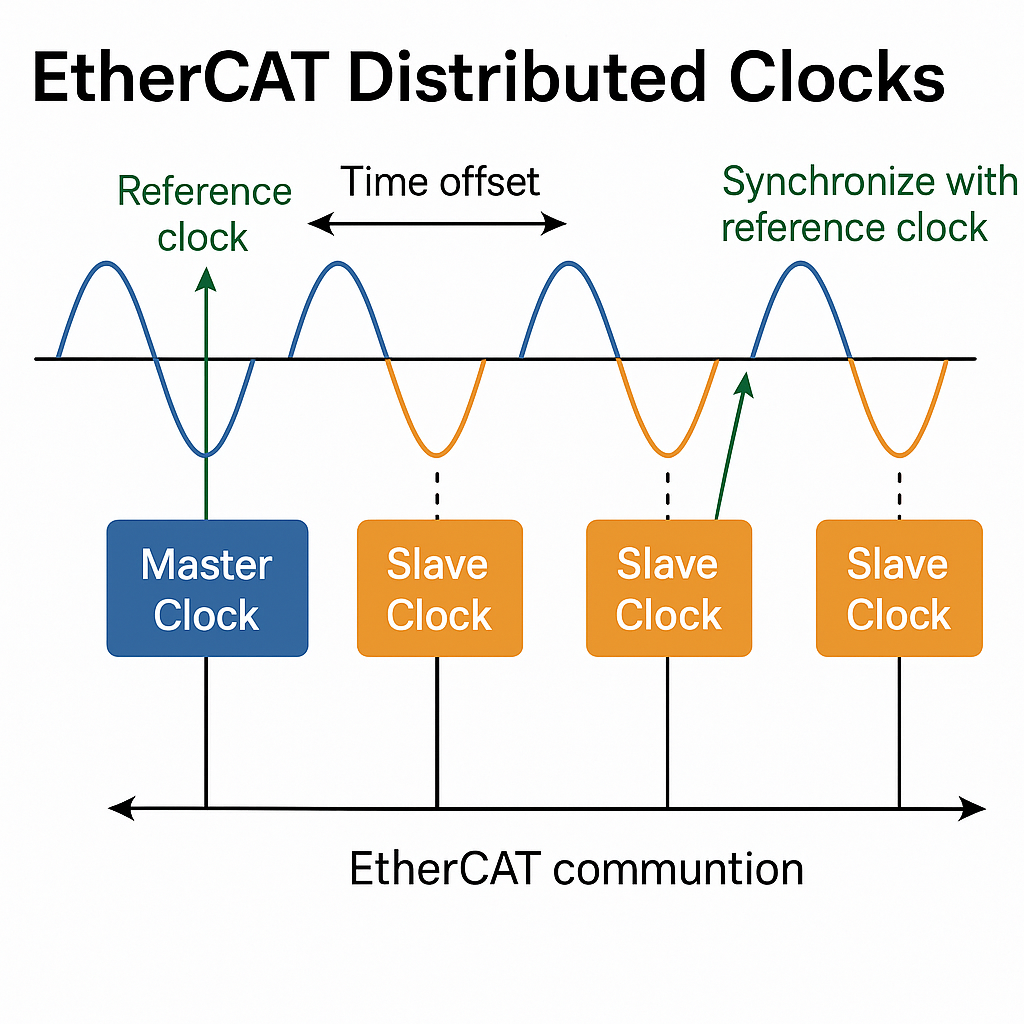 EtherCAT Distributed Clocks

Reference clock

Time offset

Synchronize with reference clock

Master Clock

Slave Clock

Slave Clock

Slave Clock

EtherCAT communtion